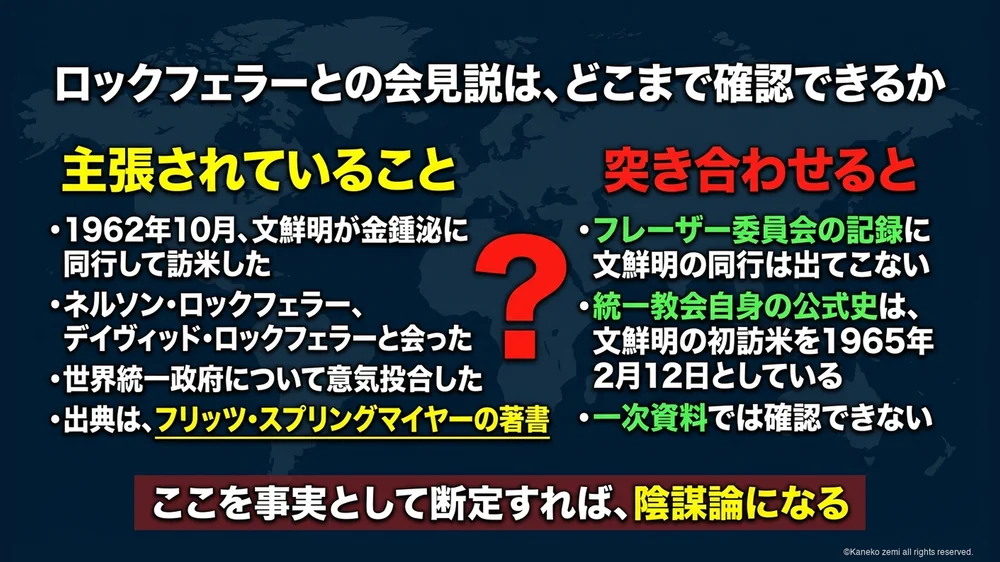 ロックフェラーとの会見説は、どこまで確認できるか

主張されていること

・1962年10月、文鮮明が金鍾泌に同行して訪米した

・ネルソン・ロックフェラー、デイヴィッド・ロックフェラーと会った

・世界統一政府について意気投合した

・出典は、フリッツ・スプリングマイヤーの著書

?

突き合わせると

・フレーザー委員会の記録に文鮮明の同行は出てこない

・統一教会自身の公式史は、文鮮明の初訪米を1965年2月12日としている

・一次資料では確認できない

ここを事実として断定すれば、陰謀論になる

©Kaneko zemi all rights reserved.